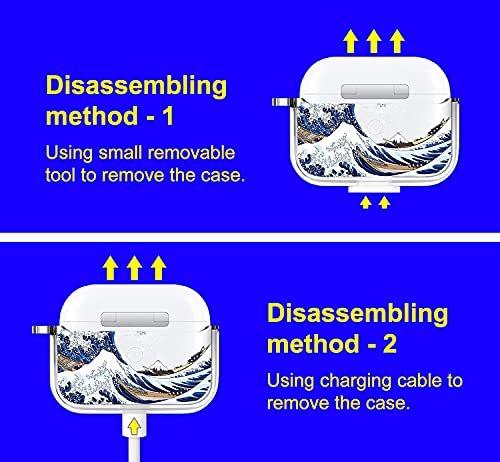 Disassembling method - 1

Using small removable tool to remove the case.

Disassembling method - 2

Using charging cable to remove the case.